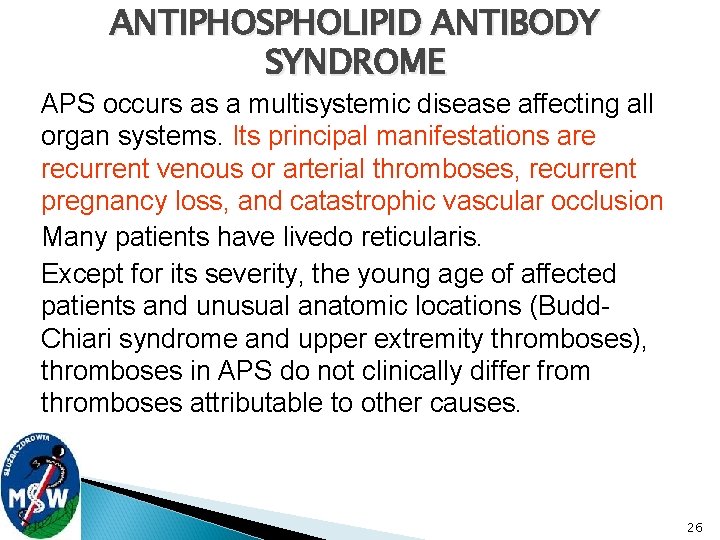 ANTIPHOSPHOLIPID ANTIBODY SYNDROME

APS occurs as a multisystemic disease affecting all organ systems. Its principal manifestations are recurrent venous or arterial thromboses, recurrent pregnancy loss, and catastrophic vascular occlusion

Many patients have livedo reticularis.

Except for its severity, the young age of affected patients and unusual anatomic locations (Budd-Chiari syndrome and upper extremity thromboses), thromboses in APS do not clinically differ from thromboses attributable to other causes.

SŁUŻBA ZDROWIA
MSW

26